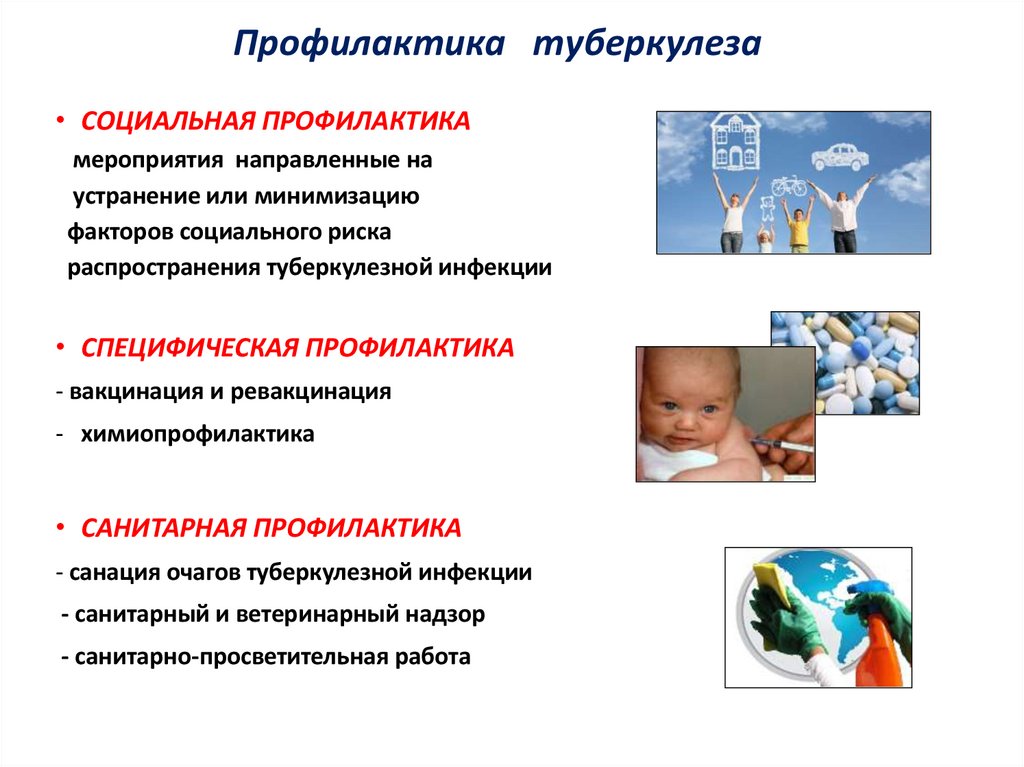 Профилактика туберкулеза

• СОЦИАЛЬНАЯ ПРОФИЛАКТИКА
мероприятия направленные на устранение или минимизацию факторов социального риска распространения туберкулезной инфекции

• СПЕЦИФИЧЕСКАЯ ПРОФИЛАКТИКА
- вакцинация и ревакцинация
- химиопрофилактика

• САНИТАРНАЯ ПРОФИЛАКТИКА
- санация очагов туберкулезной инфекции
- санитарный и ветеринарный надзор
- санитарно-просветительная работа